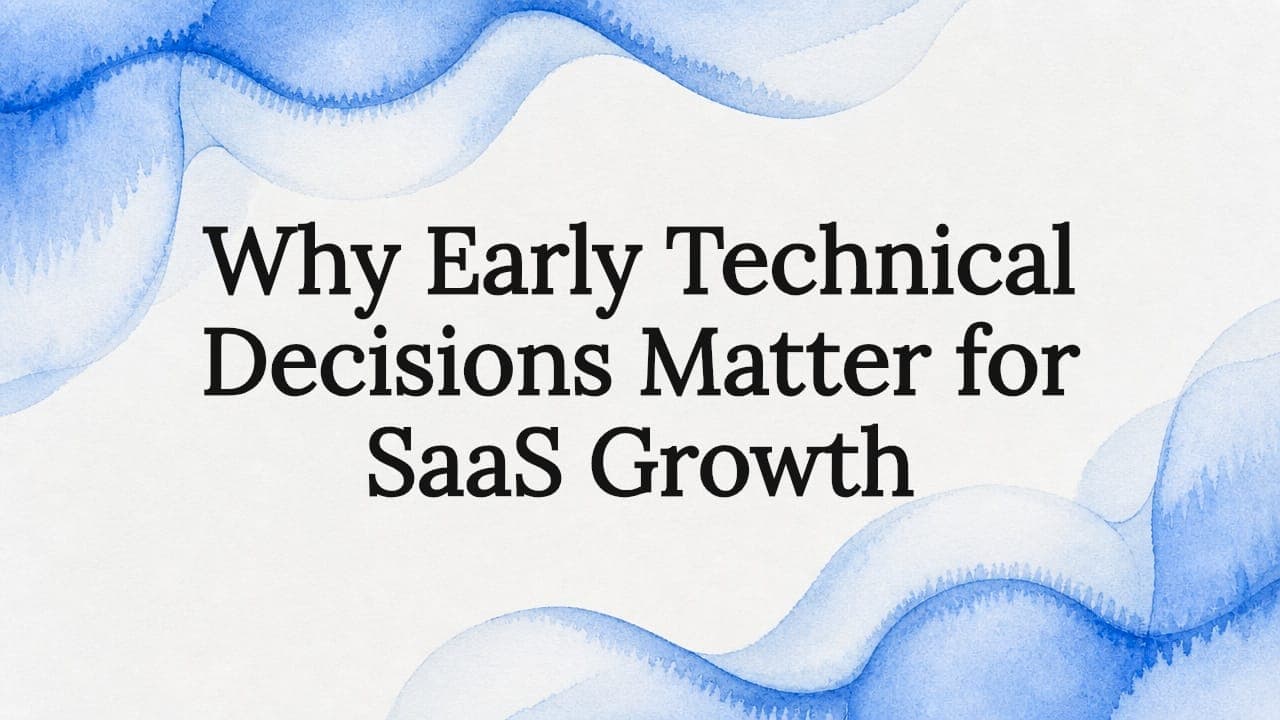 Why Early Technical Decisions Matter for SaaS Growth